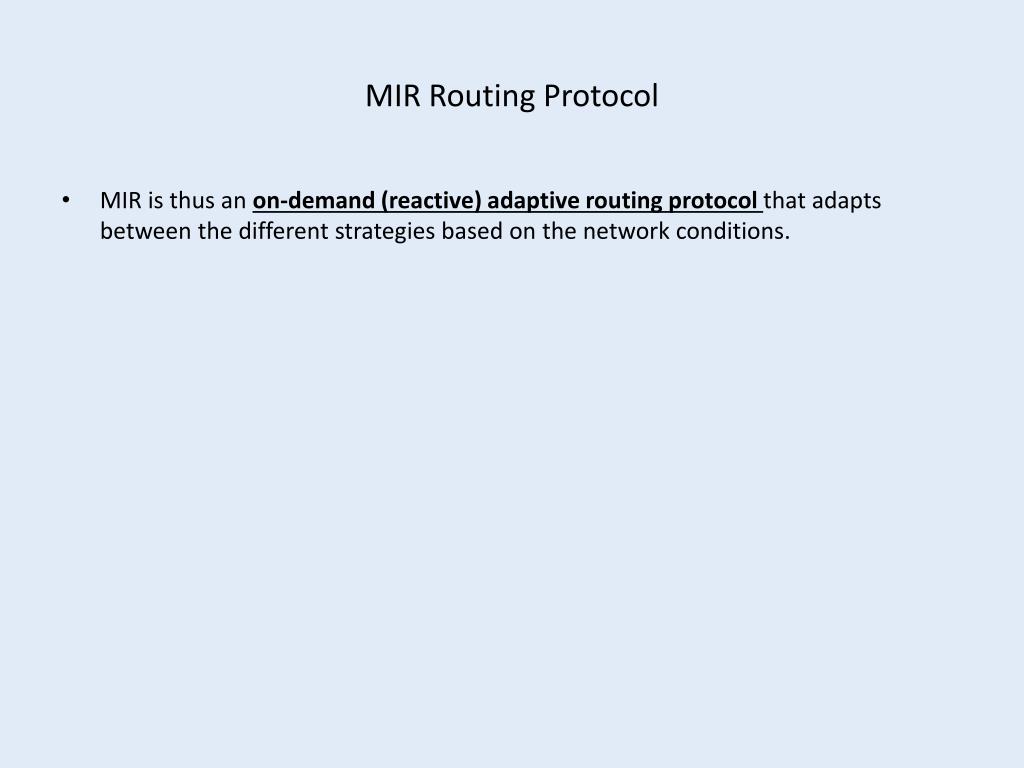 MIR Routing Protocol

• MIR is thus an on-demand (reactive) adaptive routing protocol that adapts between the different strategies based on the network conditions.